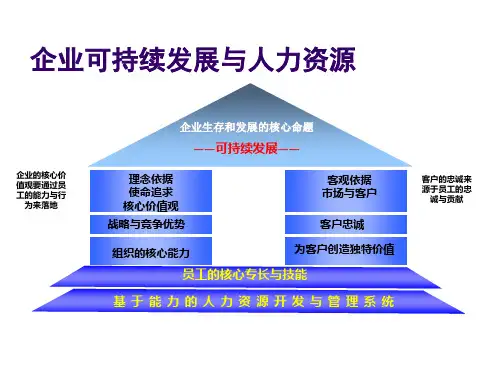 企业可持续发展与人力资源

企业生存和发展的核心命题

——可持续发展——

企业的核心价值观要通过员工的能力与行为来落地

理念依据
使命追求
核心价值观

战略与竞争优势

组织的核心能力

客观依据
市场与客户

客户忠诚

为客户创造独特价值

客户的忠诚来源于员工的忠诚与贡献

员工的核心专长与技能

基于能力的人力资源开发与管理系统